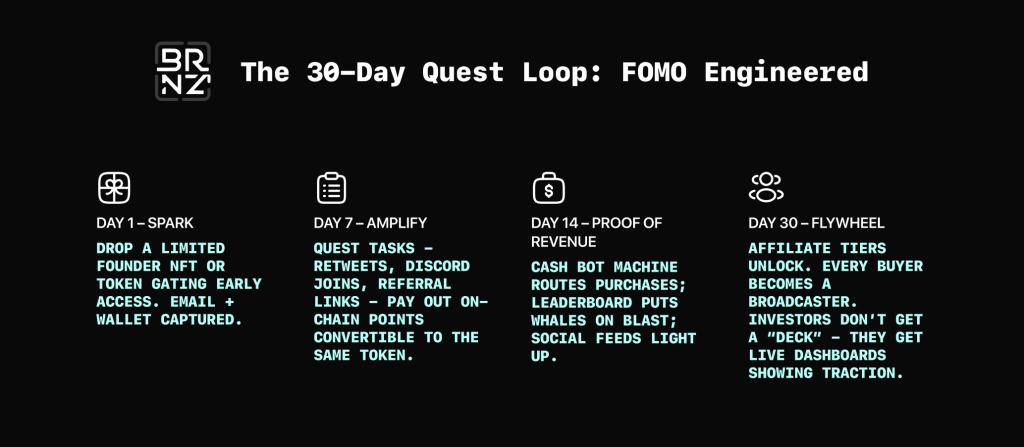 BR
NZ

The 30-Day Quest Loop: FOMO Engineered

DAY 1 – SPARK

DROP A LIMITED FOUNDER NFT OR TOKEN GATING EARLY ACCESS. EMAIL + WALLET CAPTURED.

DAY 7 – AMPLIFY

QUEST TASKS – RETWEETS, DISCORD JOINS, REFERRAL LINKS – PAY OUT ON-CHAIN POINTS CONVERTIBLE TO THE SAME TOKEN.

DAY 14 – PROOF OF REVENUE

CASH BOT MACHINE ROUTES PURCHASES; LEADERBOARD PUTS WHALES ON BLAST; SOCIAL FEEDS LIGHT UP.

DAY 30 – FLYWHEEL

AFFILIATE TIERS UNLOCK. EVERY BUYER BECOMES A BROADCASTER. INVESTORS DON'T GET A "DECK" – THEY GET LIVE DASHBOARDS SHOWING TRACTION.